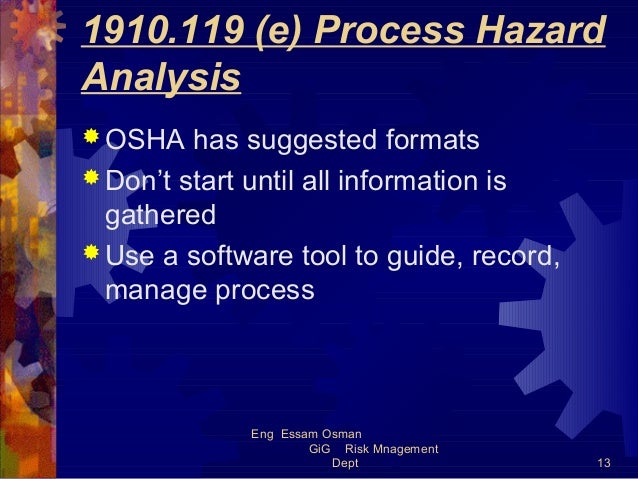 1910.119 (e) Process Hazard Analysis

OSHA has suggested formats

Don’t start until all information is gathered

Use a software tool to guide, record, manage process

Eng Essam Osman GiG Risk Mnagement Dept

13